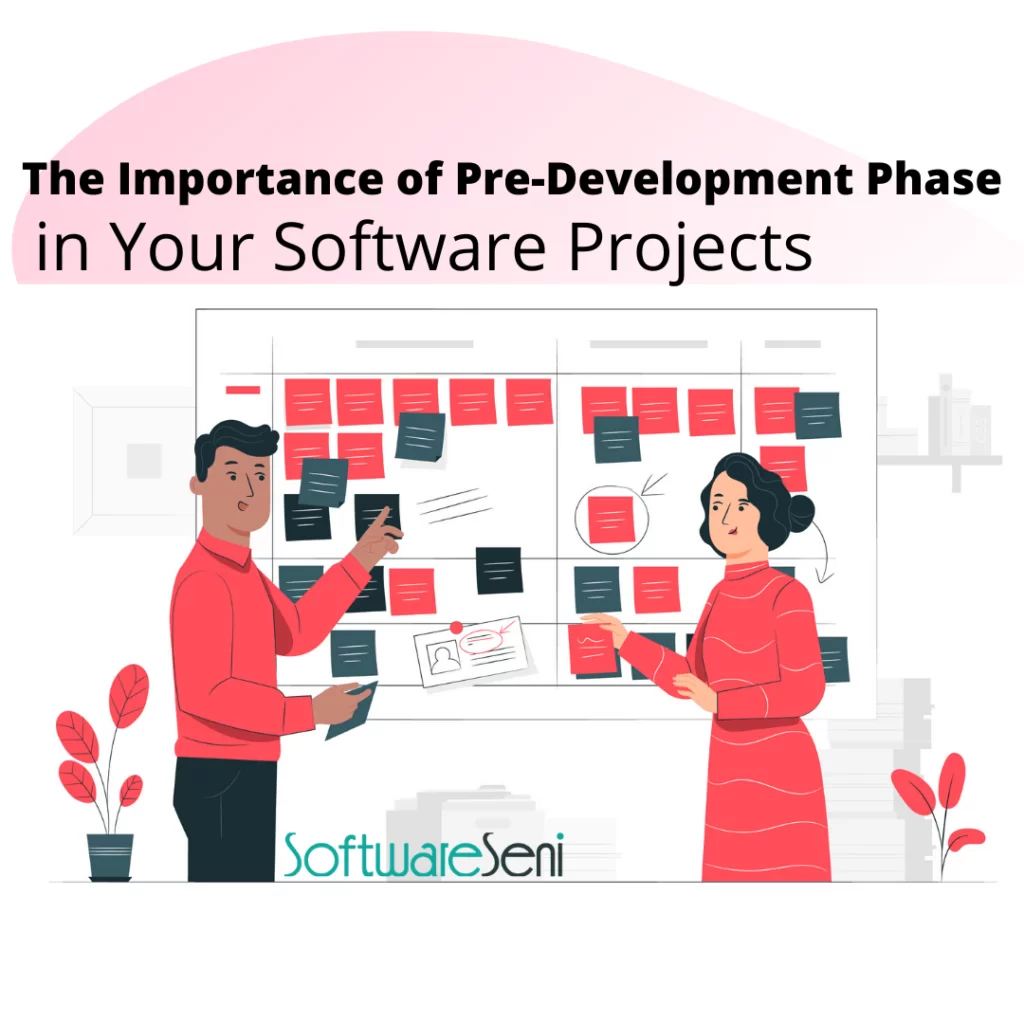 The Importance of Pre-Development Phase in Your Software Projects

SoftwareSeni